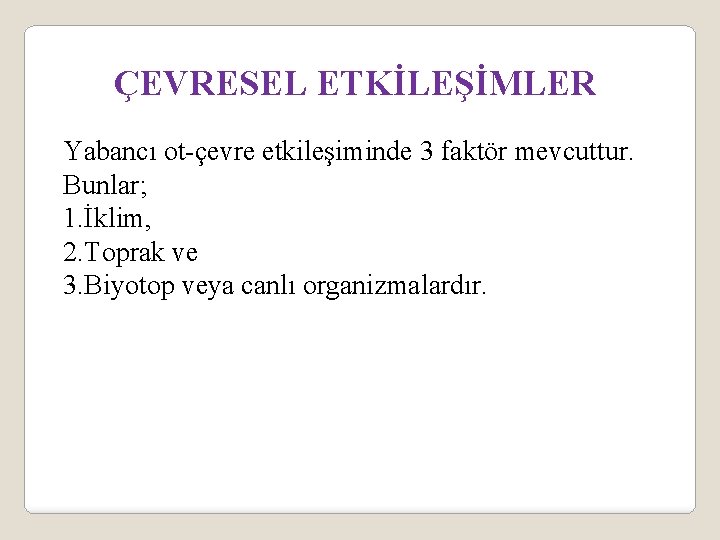 ÇEVRESEL ETKİLEŞİMLER

Yabancı ot-çevre etkileşiminde 3 faktör mevcuttur. Bunlar;
1.İklim,
2.Toprak ve
3.Biyotop veya canlı organizmalardır.